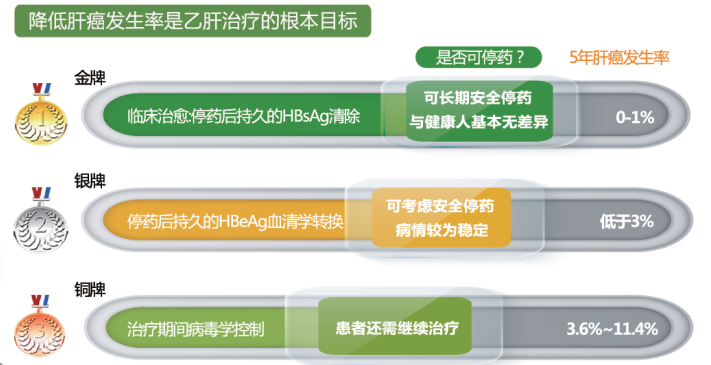 降低肝癌发生率是乙肝治疗的根本目标

是否可停药？

5年肝癌发生率

金牌

1

临床治愈:停药后持久的HBsAg清除

可长期安全停药
与健康人基本无差异

0-1%

银牌

2

停药后持久的HBeAg血清学转换

可考虑安全停药
病情较为稳定

低于3%

铜牌

3

治疗期间病毒学控制

患者还需继续治疗

3.6%~11.4%